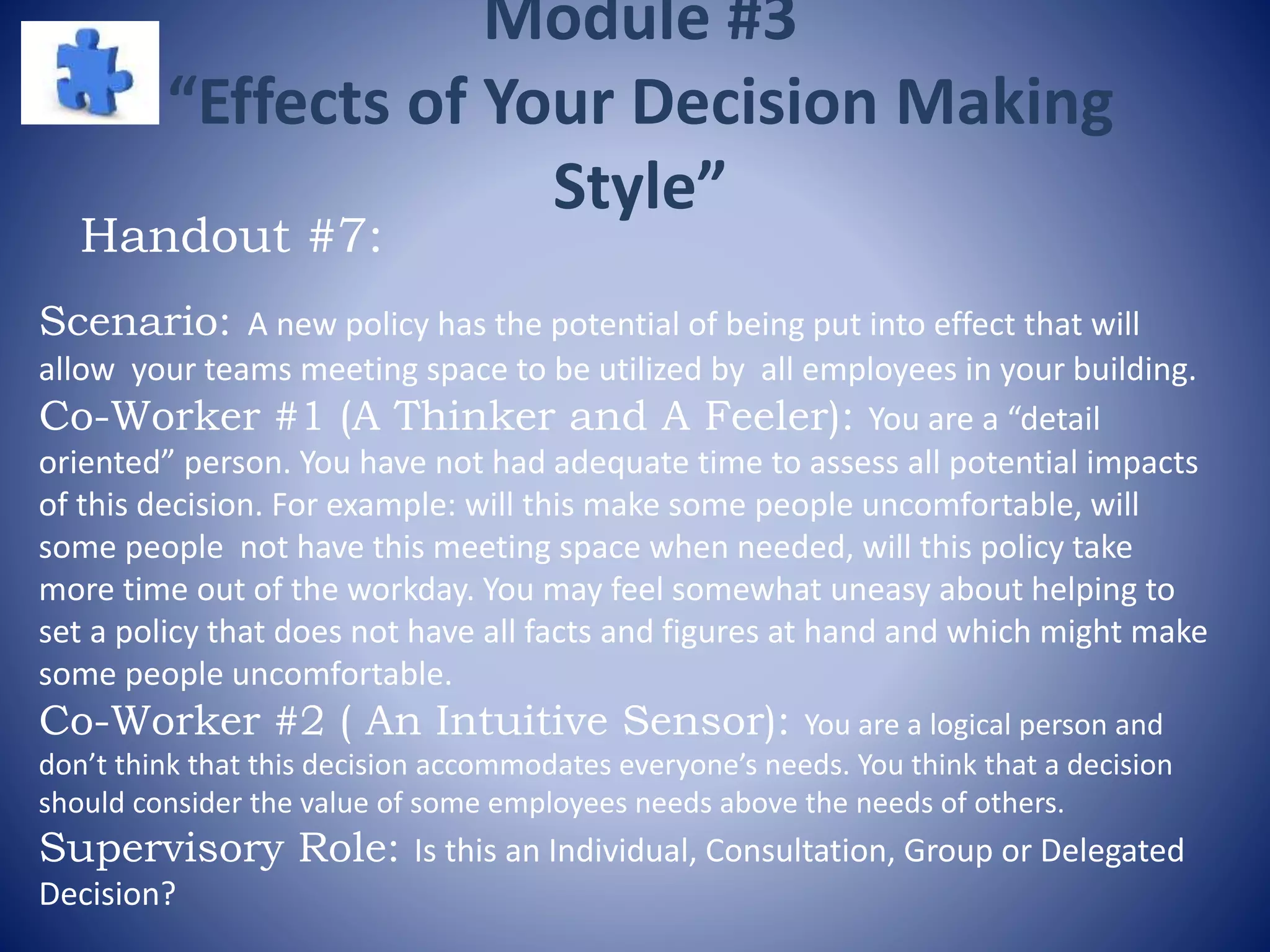 Module #3
“Effects of Your Decision Making Style”

Handout #7:

Scenario: A new policy has the potential of being put into effect that will allow your teams meeting space to be utilized by all employees in your building.

Co-Worker #1 (A Thinker and A Feeler): You are a “detail oriented” person. You have not had adequate time to assess all potential impacts of this decision. For example: will this make some people uncomfortable, will some people not have this meeting space when needed, will this policy take more time out of the workday. You may feel somewhat uneasy about helping to set a policy that does not have all facts and figures at hand and which might make some people uncomfortable.

Co-Worker #2 ( An Intuitive Sensor): You are a logical person and don’t think that this decision accommodates everyone’s needs. You think that a decision should consider the value of some employees needs above the needs of others.

Supervisory Role: Is this an Individual, Consultation, Group or Delegated Decision?